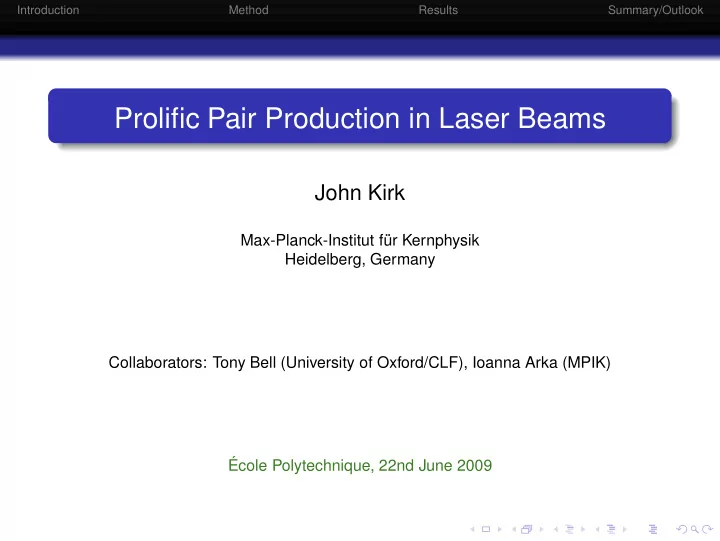 Introduction Method Results Summary/Outlook

Prolific Pair Production in Laser Beams

John Kirk

Max-Planck-Institut für Kernphysik
Heidelberg, Germany

Collaborators: Tony Bell (University of Oxford/CLF), Ioanna Arka (MPIK)

École Polytechnique, 22nd June 2009